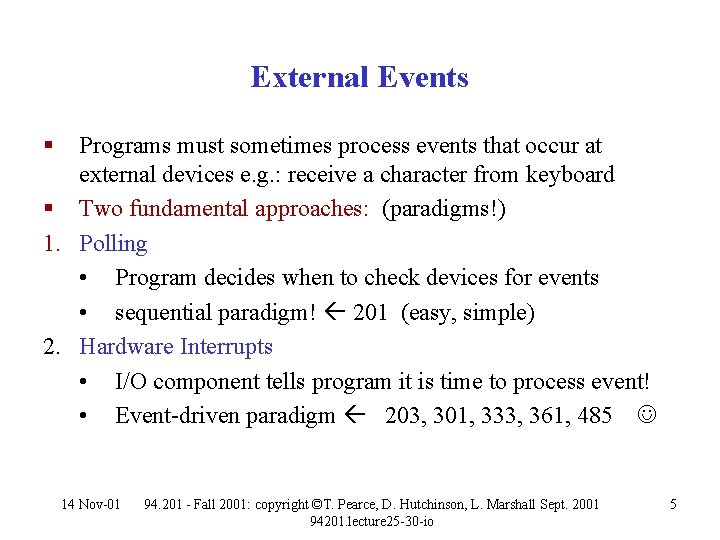 External Events

▪ Programs must sometimes process events that occur at external devices e.g.: receive a character from keyboard

▪ Two fundamental approaches: (paradigms!)

1. Polling
• Program decides when to check devices for events
• sequential paradigm! ← 201 (easy, simple)

2. Hardware Interrupts
• I/O component tells program it is time to process event!
• Event-driven paradigm ← 203, 301, 333, 361, 485 ☺

14 Nov-01 94.201 - Fall 2001: copyright ©T. Pearce, D. Hutchinson, L. Marshall Sept. 2001 94201.lecture25-30-io 5